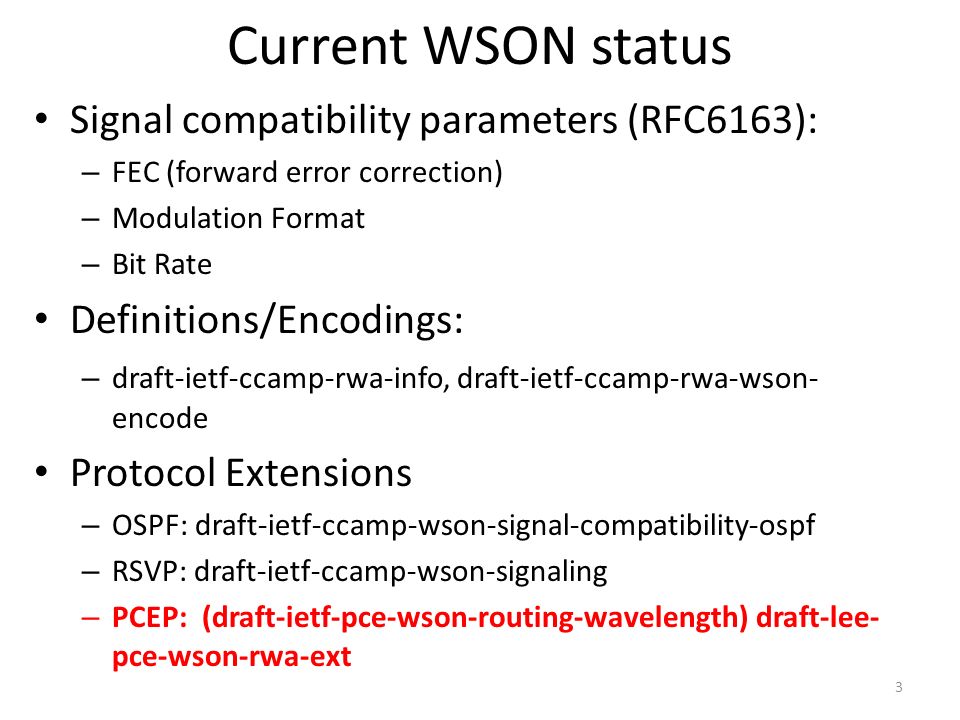 Current WSON status

• Signal compatibility parameters (RFC6163):
– FEC (forward error correction)
– Modulation Format
– Bit Rate

• Definitions/Encodings:
– draft-ietf-ccamp-rwa-info, draft-ietf-ccamp-rwa-wson-encode

• Protocol Extensions
– OSPF: draft-ietf-ccamp-wson-signal-compatibility-ospf
– RSVP: draft-ietf-ccamp-wson-signaling
– PCEP: (draft-ietf-pce-wson-routing-wavelength) draft-lee-pce-wson-rwa-ext

3